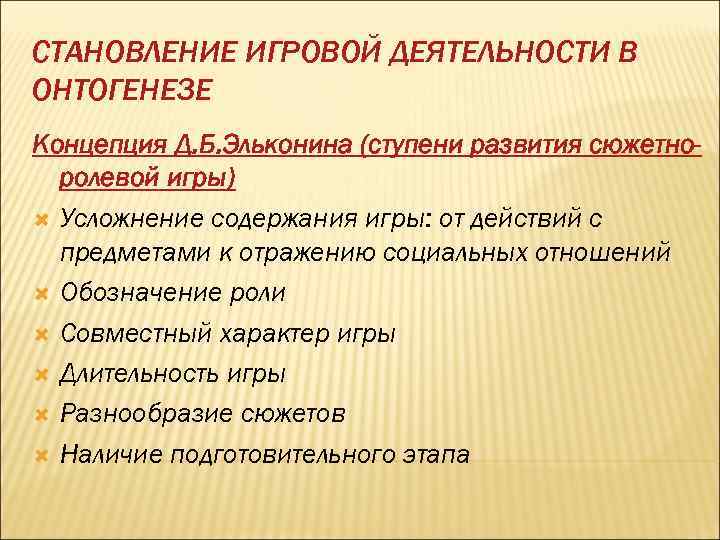 СТАНОВЛЕНИЕ ИГРОВОЙ ДЕЯТЕЛЬНОСТИ В ОНТОГЕНЕЗЕ

Концепция Д.Б.Эльконина (ступени развития сюжетно-ролевой игры)

Усложнение содержания игры: от действий с предметами к отражению социальных отношений

Обозначение роли

Совместный характер игры

Длительность игры

Разнообразие сюжетов

Наличие подготовительного этапа